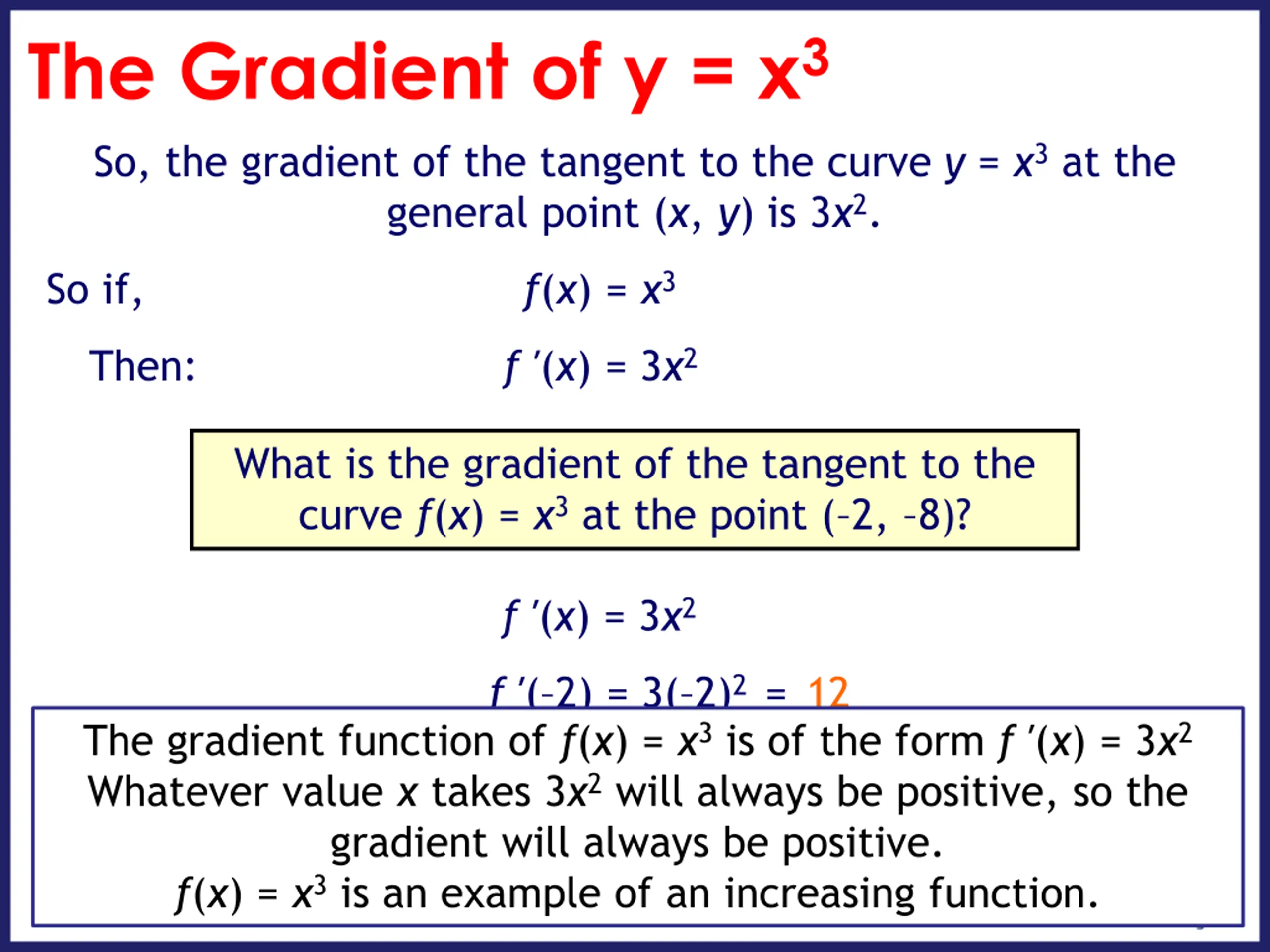 The Gradient of $y = x^3$

So, the gradient of the tangent to the curve $y = x^3$ at the general point $(x, y)$ is $3x^2$.

So if, $f(x) = x^3$

Then: $f'(x) = 3x^2$

What is the gradient of the tangent to the curve $f(x) = x^3$ at the point $(-2, -8)$?

$f'(x) = 3x^2$

$f'(-2) = 3(-2)^2 = 12$

The gradient function of $f(x) = x^3$ is of the form $f'(x) = 3x^2$
Whatever value $x$ takes $3x^2$ will always be positive, so the gradient will always be positive.
$f(x) = x^3$ is an example of an increasing function.